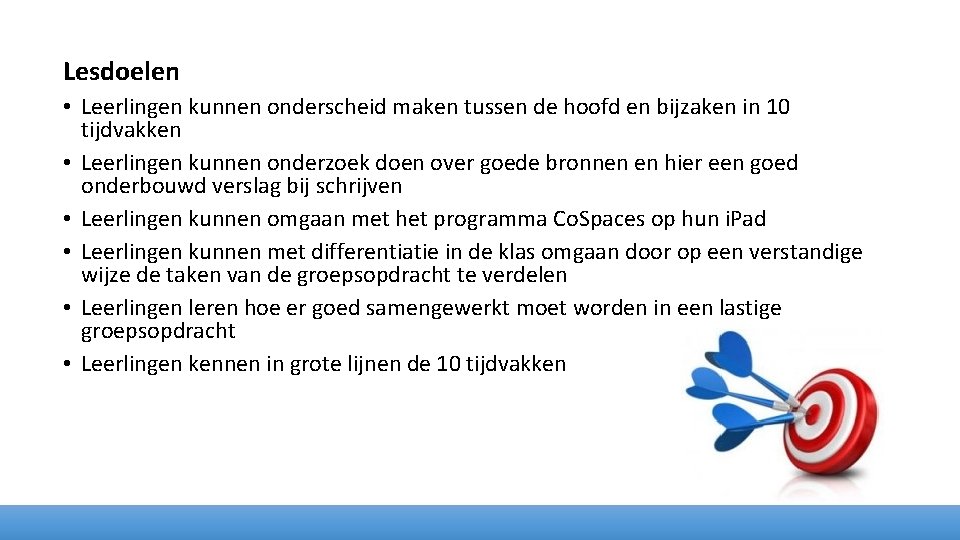 Lesdoelen

• Leerlingen kunnen onderscheid maken tussen de hoofd en bijzaken in 10 tijdvakken
• Leerlingen kunnen onderzoek doen over goede bronnen en hier een goed onderbouwd verslag bij schrijven
• Leerlingen kunnen omgaan met het programma CoSpaces op hun iPad
• Leerlingen kunnen met differentiatie in de klas omgaan door op een verstandige wijze de taken van de groepsopdracht te verdelen
• Leerlingen leren hoe er goed samengewerkt moet worden in een lastige groepsopdracht
• Leerlingen kennen in grote lijnen de 10 tijdvakken